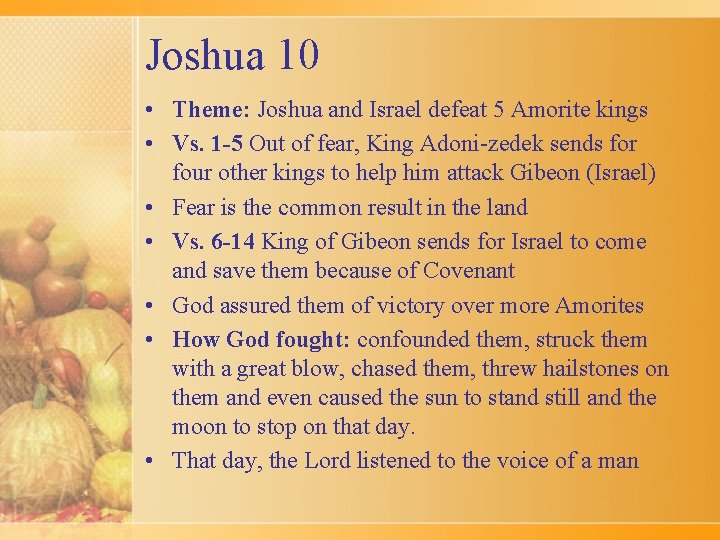 Joshua 10

• Theme: Joshua and Israel defeat 5 Amorite kings
• Vs. 1-5 Out of fear, King Adoni-zedek sends for four other kings to help him attack Gibeon (Israel)
• Fear is the common result in the land
• Vs. 6-14 King of Gibeon sends for Israel to come and save them because of Covenant
• God assured them of victory over more Amorites
• How God fought: confounded them, struck them with a great blow, chased them, threw hailstones on them and even caused the sun to stand still and the moon to stop on that day.
• That day, the Lord listened to the voice of a man